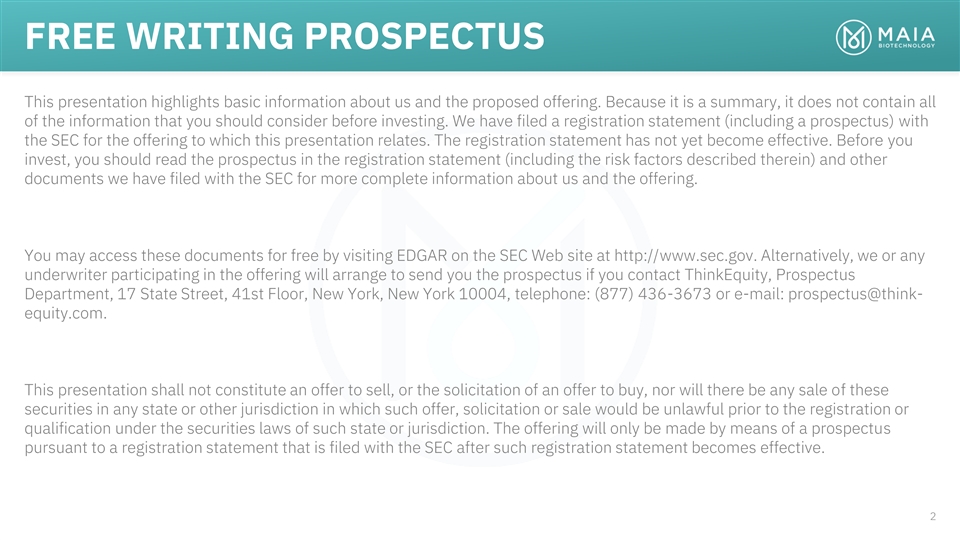 FREE WRITING PROSPECTUS

MAIA
BIOTECHNOLOGY

This presentation highlights basic information about us and the proposed offering. Because it is a summary, it does not contain all of the information that you should consider before investing. We have filed a registration statement (including a prospectus) with the SEC for the offering to which this presentation relates. The registration statement has not yet become effective. Before you invest, you should read the prospectus in the registration statement (including the risk factors described therein) and other documents we have filed with the SEC for more complete information about us and the offering.

You may access these documents for free by visiting EDGAR on the SEC Web site at http://www.sec.gov. Alternatively, we or any underwriter participating in the offering will arrange to send you the prospectus if you contact ThinkEquity, Prospectus Department, 17 State Street, 41st Floor, New York, New York 10004, telephone: (877) 436-3673 or e-mail: prospectus@think-equity.com.

This presentation shall not constitute an offer to sell, or the solicitation of an offer to buy, nor will there be any sale of these securities in any state or other jurisdiction in which such offer, solicitation or sale would be unlawful prior to the registration or qualification under the securities laws of such state or jurisdiction. The offering will only be made by means of a prospectus pursuant to a registration statement that is filed with the SEC after such registration statement becomes effective.

2